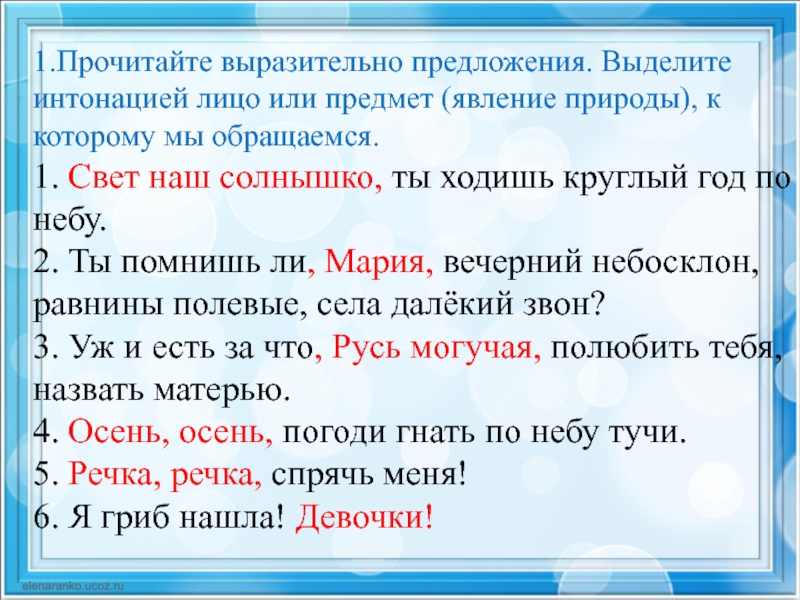 1.Прочитайте выразительно предложения. Выделите интонацией лицо или предмет (явление природы), к которому мы обращаемся.

1. Свет наш солнышко, ты ходишь круглый год по небу.
2. Ты помнишь ли, Мария, вечерний небосклон, равнины полевые, села далёкий звон?
3. Уж и есть за что, Русь могучая, полюбить тебя, назвать матерью.
4. Осень, осень, погоди гнать по небу тучи.
5. Речка, речка, спрячь меня!
6. Я гриб нашла! Девочки!

elenaranko.ucoz.ru